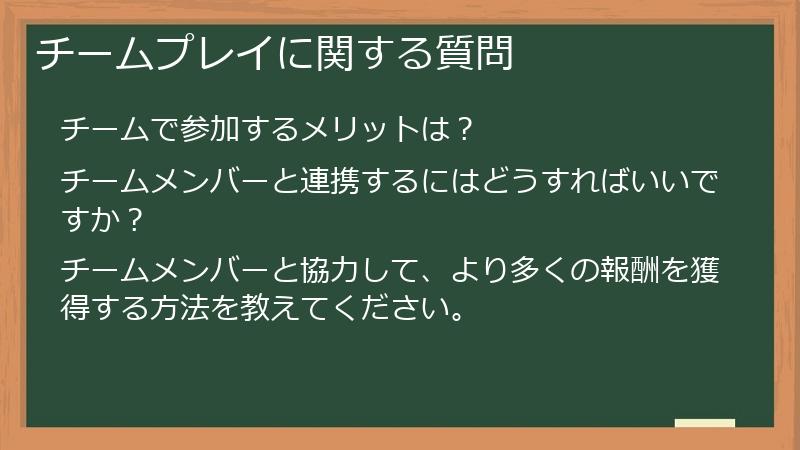 チームプレイに関する質問

チームで参加するメリットは？

チームメンバーと連携するにはどうすればいいですか？

チームメンバーと協力して、より多くの報酬を獲得する方法を教えてください。